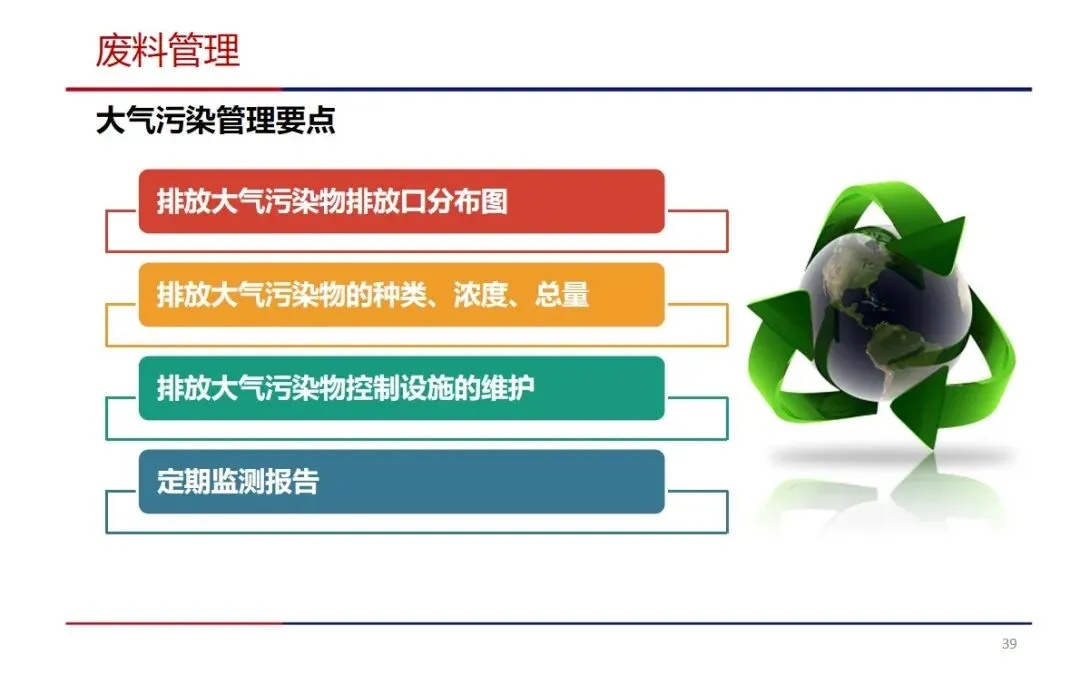 废料管理

大气污染管理要点

排放大气污染物排放口分布图

排放大气污染物的种类、浓度、总量

排放大气污染物控制设施的维护

定期监测报告

39